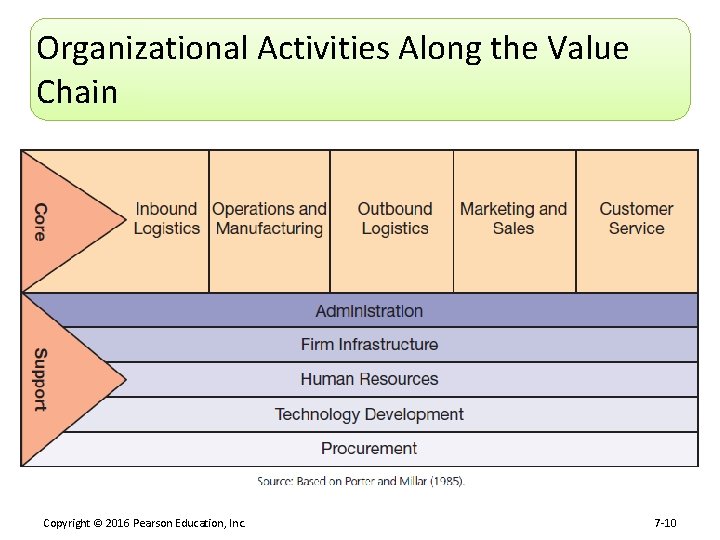 Organizational Activities Along the Value Chain

Core

Inbound Logistics

Operations and Manufacturing

Outbound Logistics

Marketing and Sales

Customer Service

Support

Administration

Firm Infrastructure

Human Resources

Technology Development

Procurement

Source: Based on Porter and Millar (1985).

Copyright © 2016 Pearson Education, Inc.

7-10